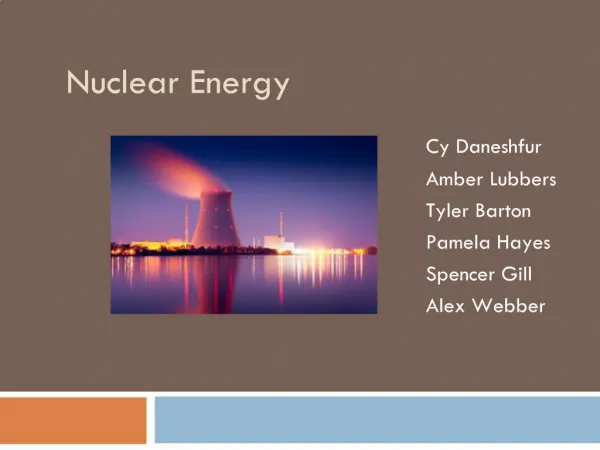 Nuclear Energy

Cy Daneshfur
Amber Lubbers
Tyler Barton
Pamela Hayes
Spencer Gill
Alex Webber